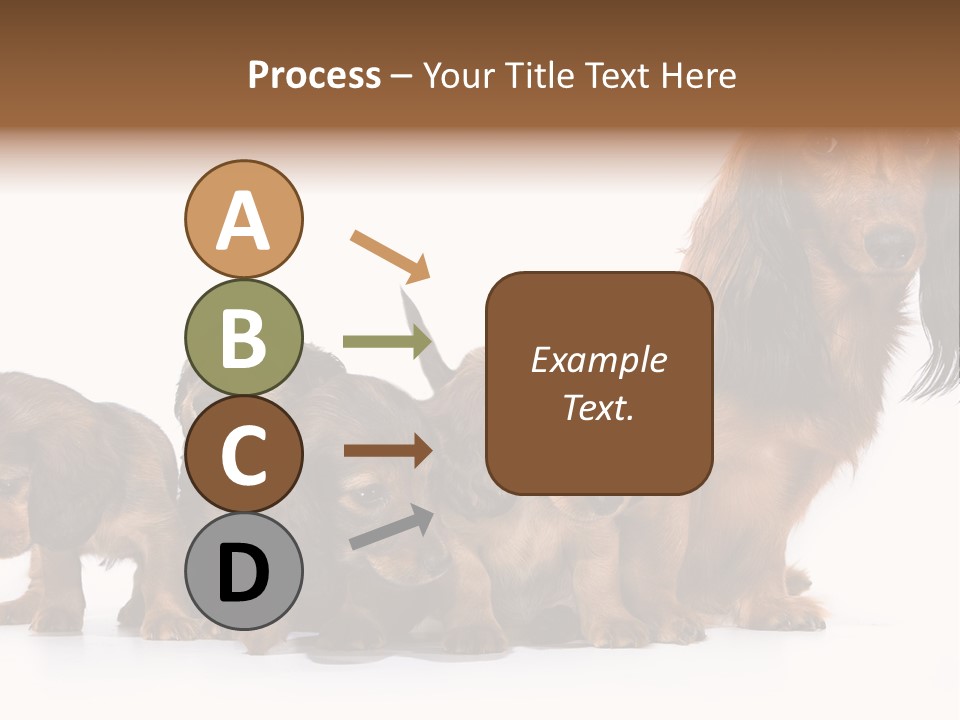 Process – Your Title Text Here

A

B

C

D

Example Text.